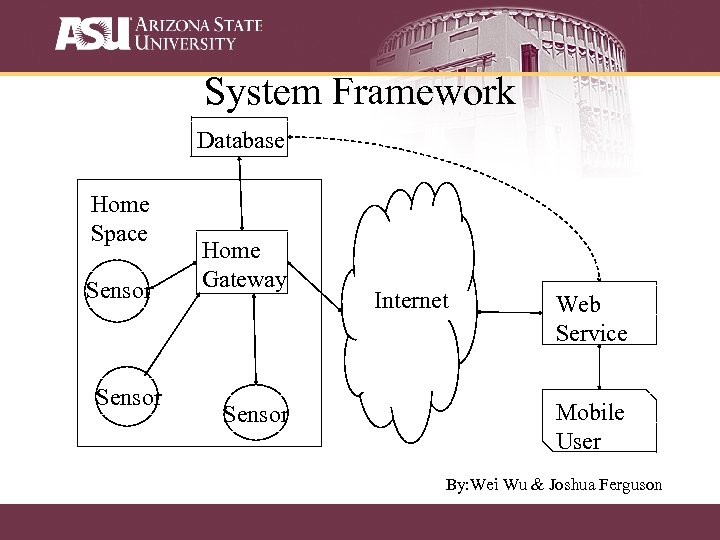 ASU ARIZONA STATE UNIVERSITY

System Framework

Database

Home Space

Home Gateway

Sensor

Sensor

Sensor

Internet

Web Service

Mobile User

By:Wei Wu & Joshua Ferguson